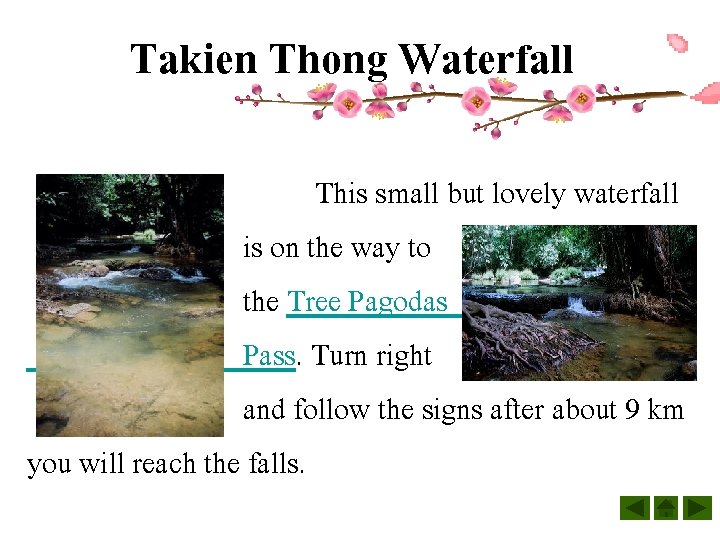 Takien Thong Waterfall

This small but lovely waterfall is on the way to the Tree Pagodas Pass. Turn right and follow the signs after about 9 km you will reach the falls.